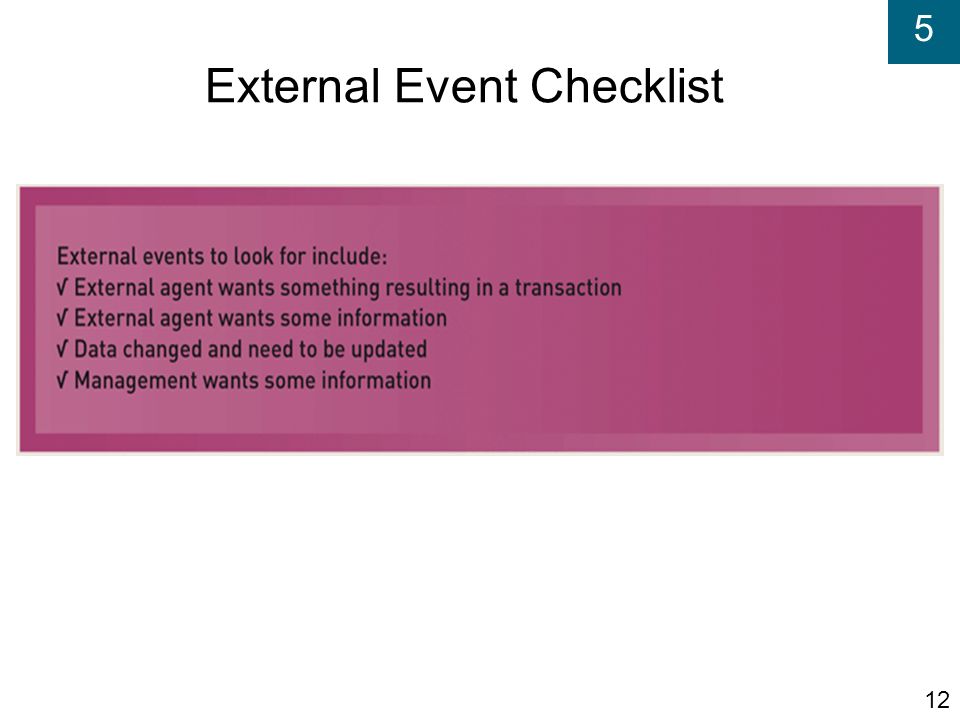 5

External Event Checklist

External events to look for include:
√ External agent wants something resulting in a transaction
√ External agent wants some information
√ Data changed and need to be updated
√ Management wants some information

12